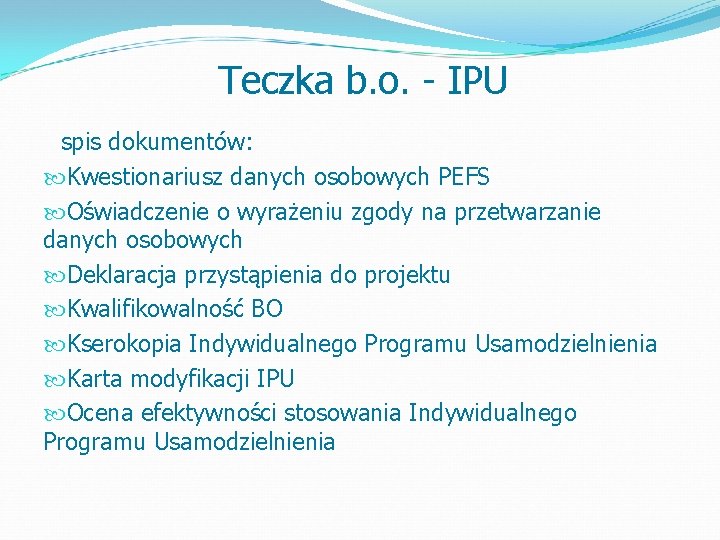 Teczka b.o. - IPU

spis dokumentów:

Kwestionariusz danych osobowych PEFS

Oświadczenie o wyrażeniu zgody na przetwarzanie danych osobowych

Deklaracja przystąpienia do projektu

Kwalifikowalność BO

Kserokopia Indywidualnego Programu Usamodzielnienia

Karta modyfikacji IPU

Ocena efektywności stosowania Indywidualnego Programu Usamodzielnienia